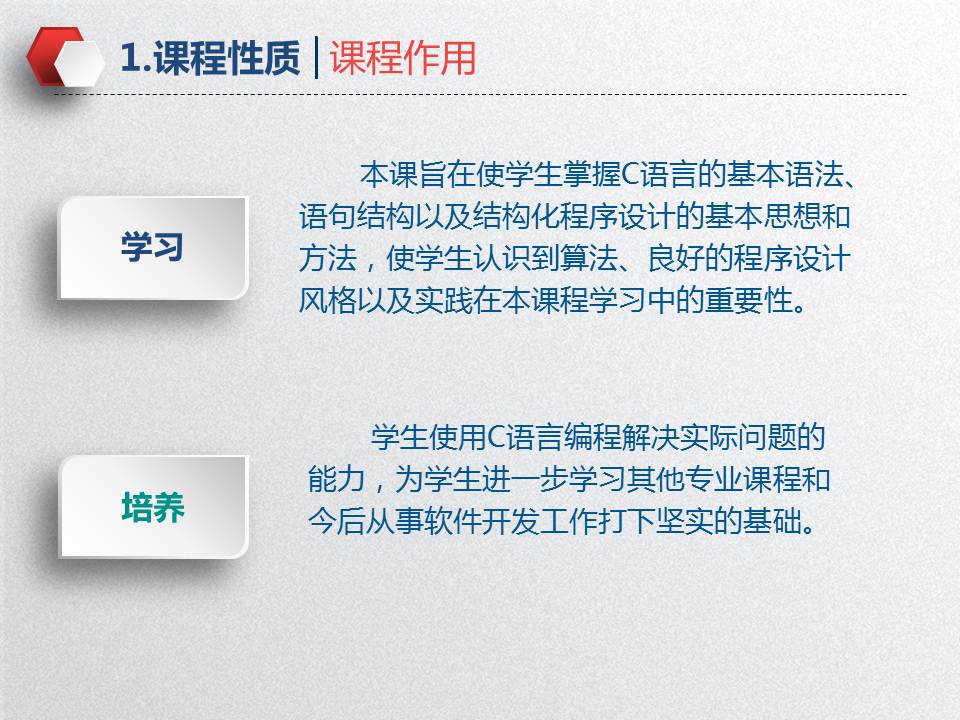 1.课程性质 | 课程作用

学习

本课旨在使学生掌握C语言的基本语法、语句结构以及结构化程序设计的基本思想和方法，使学生认识到算法、良好的程序设计风格以及实践在本课程学习中的重要性。

培养

学生使用C语言编程解决实际问题的能力，为学生进一步学习其他专业课程和今后从事软件开发工作打下坚实的基础。